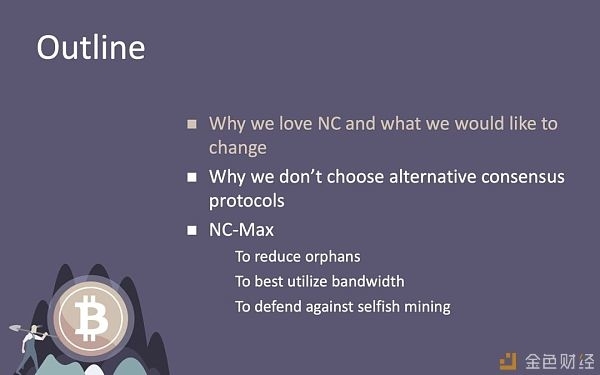 Outline

■ Why we love NC and what we would like to change

■ Why we don't choose alternative consensus protocols

■ NC-Max

To reduce orphans

To best utilize bandwidth

To defend against selfish mining

金色财经